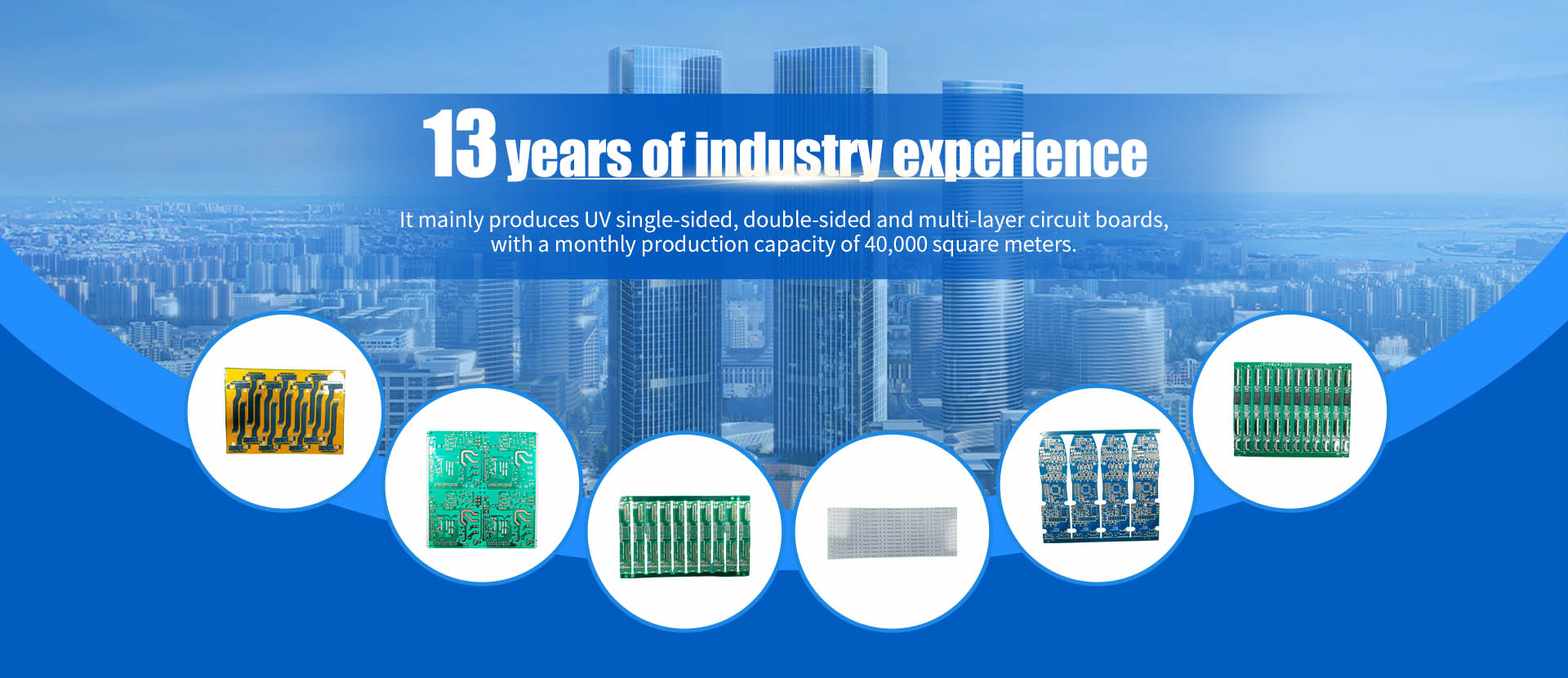 13 years of industry experience

It mainly produces UV single-sided, double-sided and multi-layer circuit boards, with a monthly production capacity of 40,000 square meters.